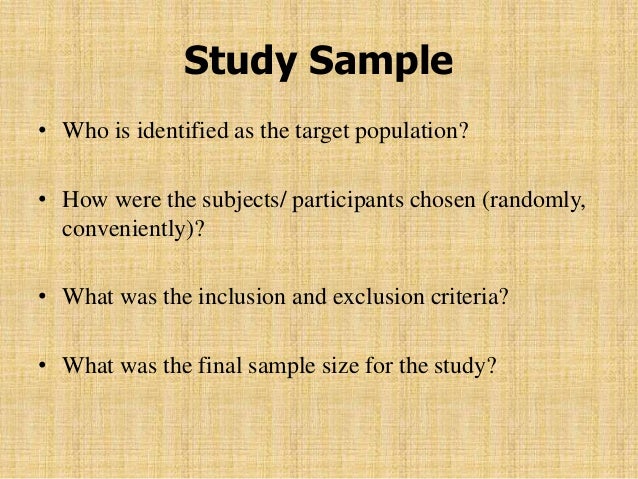 Study Sample

• Who is identified as the target population?

• How were the subjects/ participants chosen (randomly, conveniently)?

• What was the inclusion and exclusion criteria?

• What was the final sample size for the study?